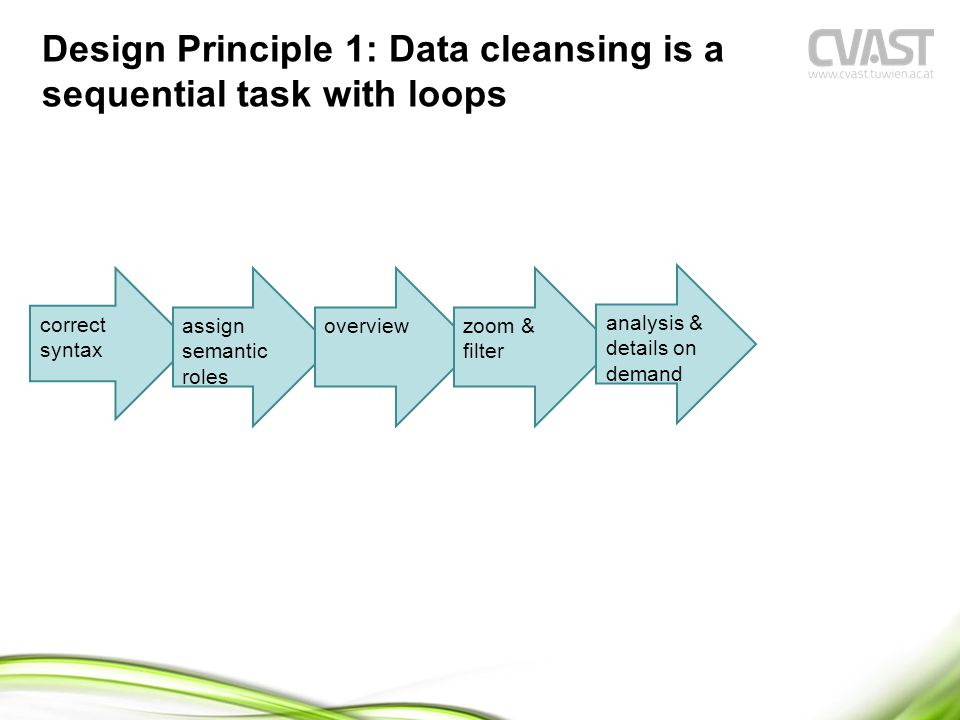 Design Principle 1: Data cleansing is a sequential task with loops

CVAST
www.cvast.tuwien.ac.at

correct syntax

assign semantic roles

overview

zoom & filter

analysis & details on demand